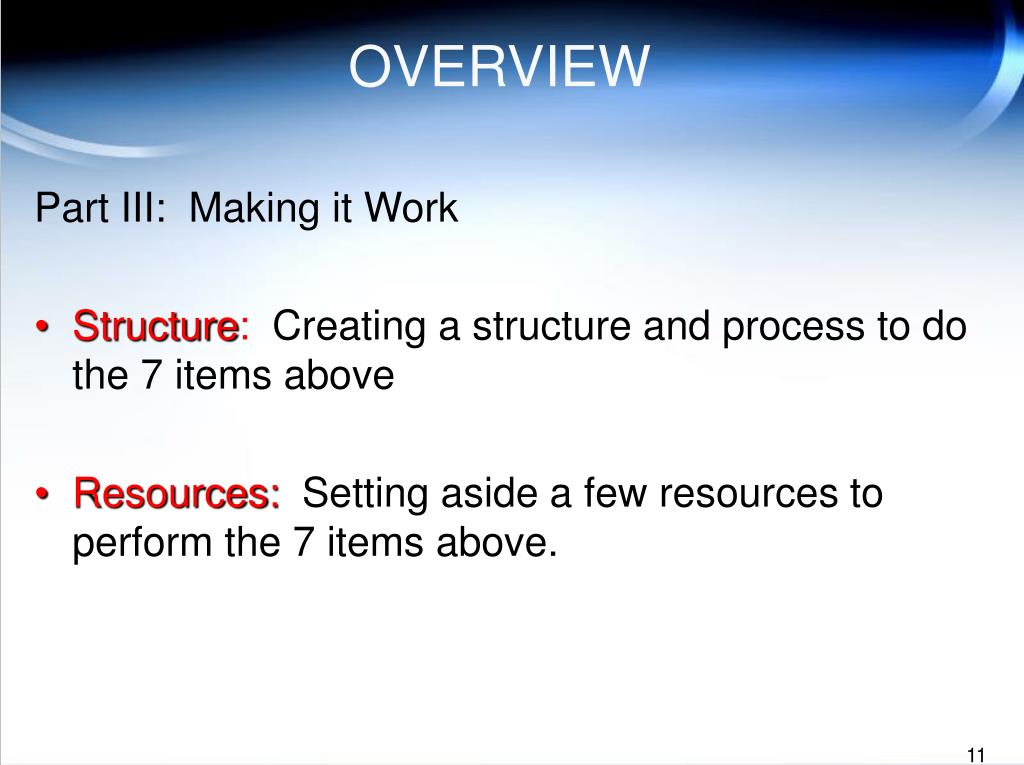 OVERVIEW

Part III: Making it Work

• Structure: Creating a structure and process to do the 7 items above

• Resources: Setting aside a few resources to perform the 7 items above.

11